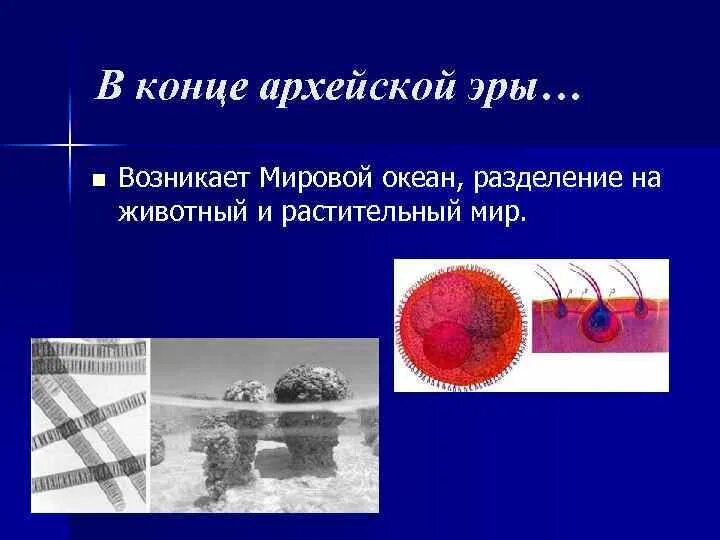 В конце архейской эры…

Возникает Мировой океан, разделение на животный и растительный мир.